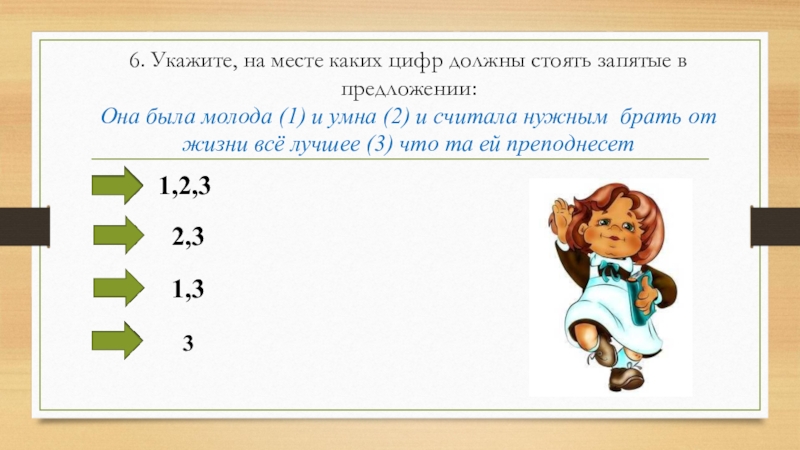 6. Укажите, на месте каких цифр должны стоять запятые в предложении:

Она была молода (1) и умна (2) и считала нужным брать от жизни всё лучшее (3) что та ей преподнесет

1,2,3

2,3

1,3

3